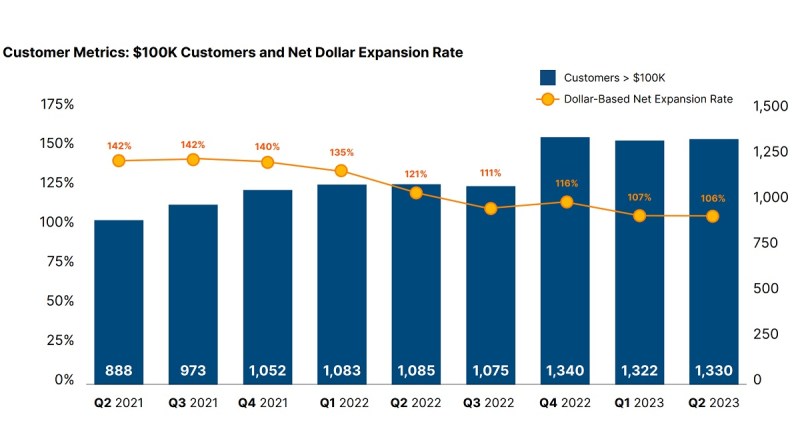 Customer Metrics: $100K Customers and Net Dollar Expansion Rate

Customers > $100K

Dollar-Based Net Expansion Rate

175%
150%
125%
100%
75%
50%
25%
0%

1,500
1,250
1,000
750
500
250
0

142%
142%
140%
135%
121%
111%
116%
107%
106%

888
973
1,052
1,083
1,085
1,075
1,340
1,322
1,330

Q2 2021
Q3 2021
Q4 2021
Q1 2022
Q2 2022
Q3 2022
Q4 2022
Q1 2023
Q2 2023